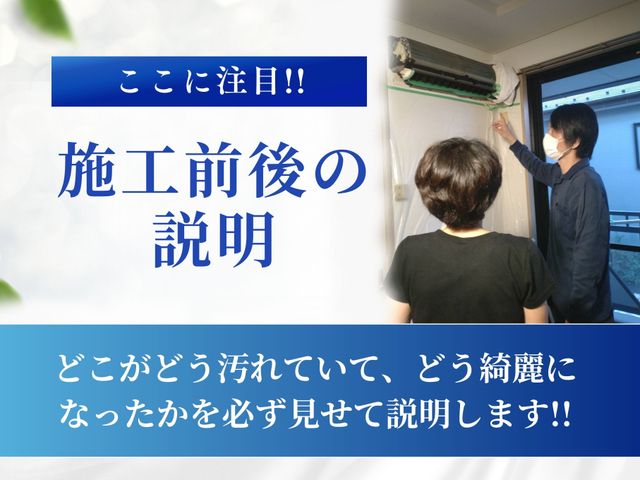 ここに注目!!

施工前後の説明

どこがどう汚れていて、どう綺麗になったかを必ず見せて説明します!!